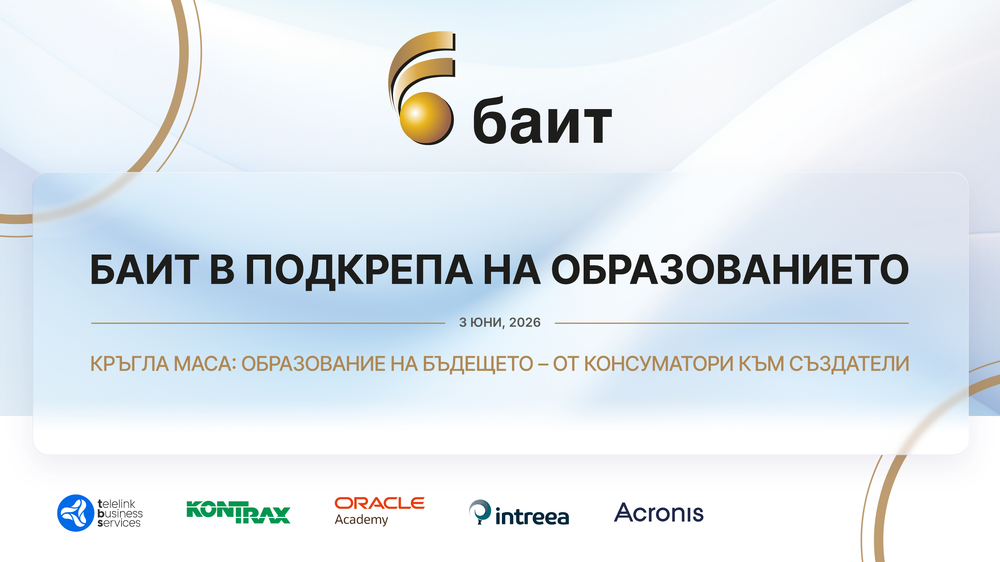 баит

БАИТ В ПОДКРЕПА НА ОБРАЗОВАНИЕТО

3 ЮНИ, 2026

КРЪГЛА МАСА: ОБРАЗОВАНИЕ НА БЪДЕЩЕТО – ОТ КОНСУМАТОРИ КЪМ СЪЗДАТЕЛИ

telelink business services

KONTRAX

ORACLE Academy

intreea

Acronis